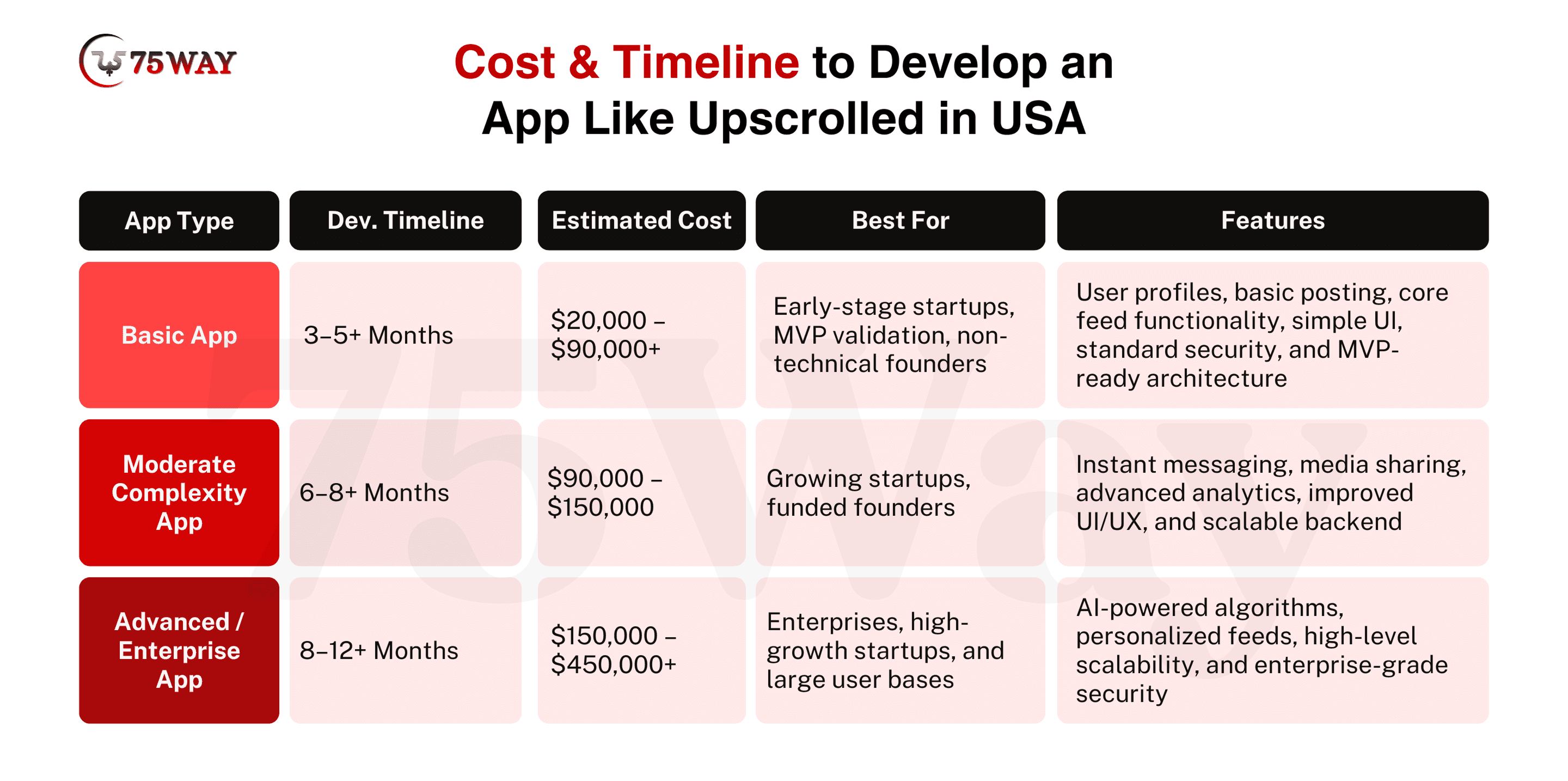 75WAY

Cost & Timeline to Develop an App Like Upscrolled in USA

| App Type | Dev. Timeline | Estimated Cost | Best For | Features |
|---|---|---|---|---|
| Basic App | 3–5+ Months | \$20,000 – \$90,000+ | Early-stage startups, MVP validation, non-technical founders | User profiles, basic posting, core feed functionality, simple UI, standard security, and MVP-ready architecture |
| Moderate Complexity App | 6–8+ Months | \$90,000 – \$150,000 | Growing startups, funded founders | Instant messaging, media sharing, advanced analytics, improved UI/UX, and scalable backend |
| Advanced / Enterprise App | 8–12+ Months | \$150,000 – \$450,000+ | Enterprises, high-growth startups, and large user bases | AI-powered algorithms, personalized feeds, high-level scalability, and enterprise-grade security |

75Way